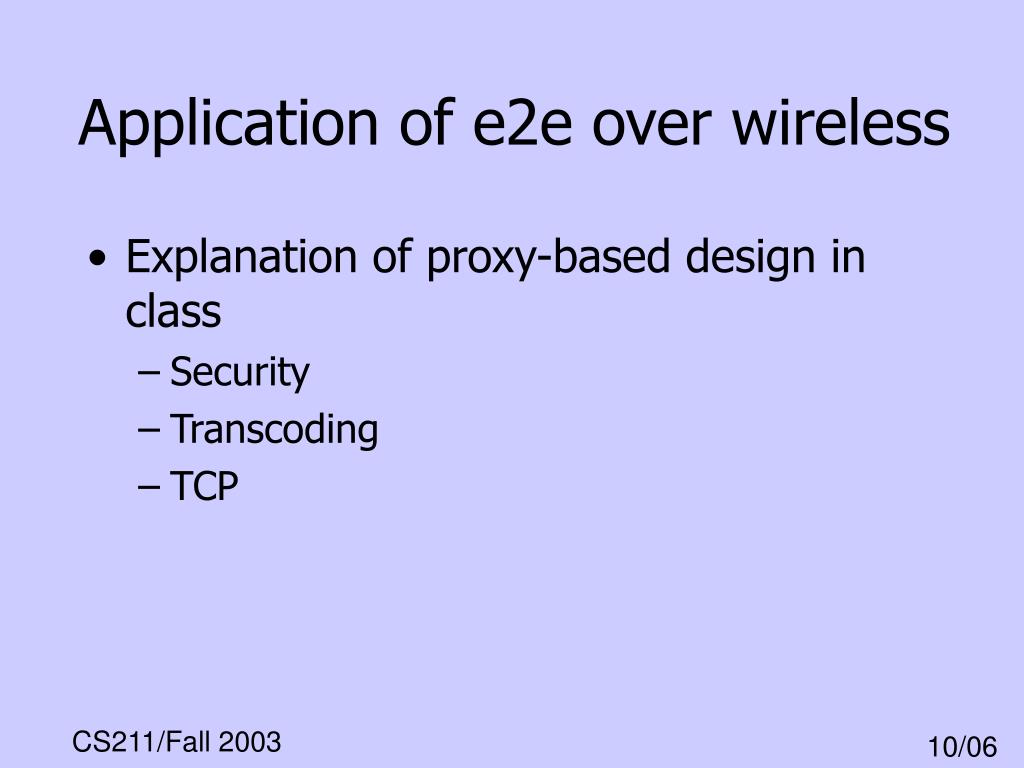 Application of e2e over wireless

• Explanation of proxy-based design in class
  – Security
  – Transcoding
  – TCP

CS211/Fall 2003

10/06